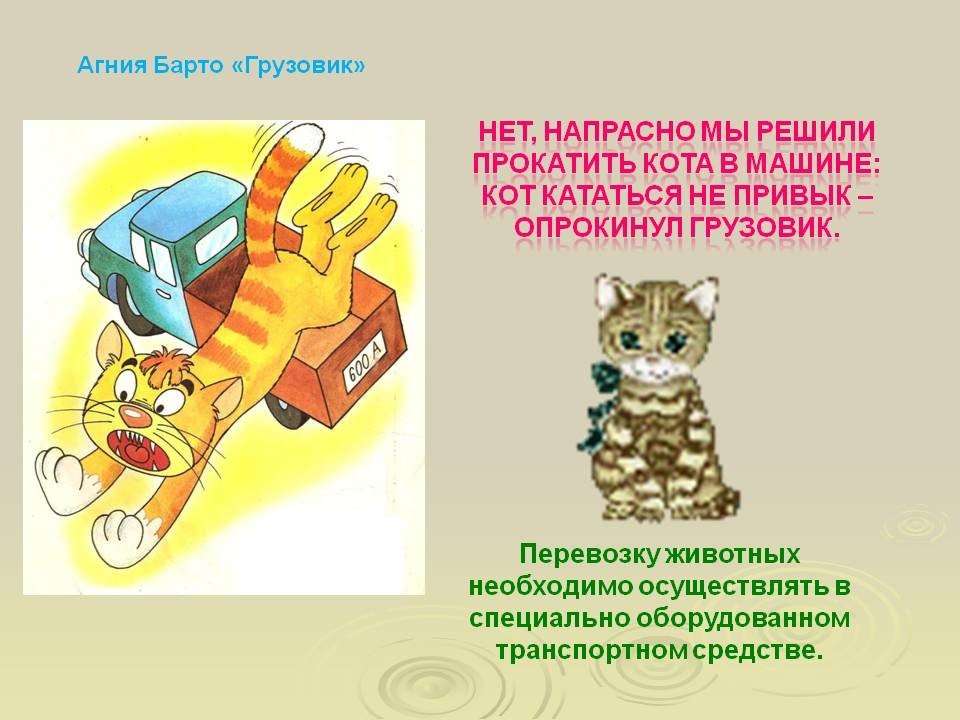 Агния Барто «Грузовик»

600 А

НЕТ, НАПРАСНО МЫ РЕШИЛИ ПРОКАТИТЬ КОТА В МАШИНЕ: КОТ КАТАТЬСЯ НЕ ПРИВЫК – ОПРОКИНУЛ ГРУЗОВИК.

Перевозку животных необходимо осуществлять в специально оборудованном транспортном средстве.